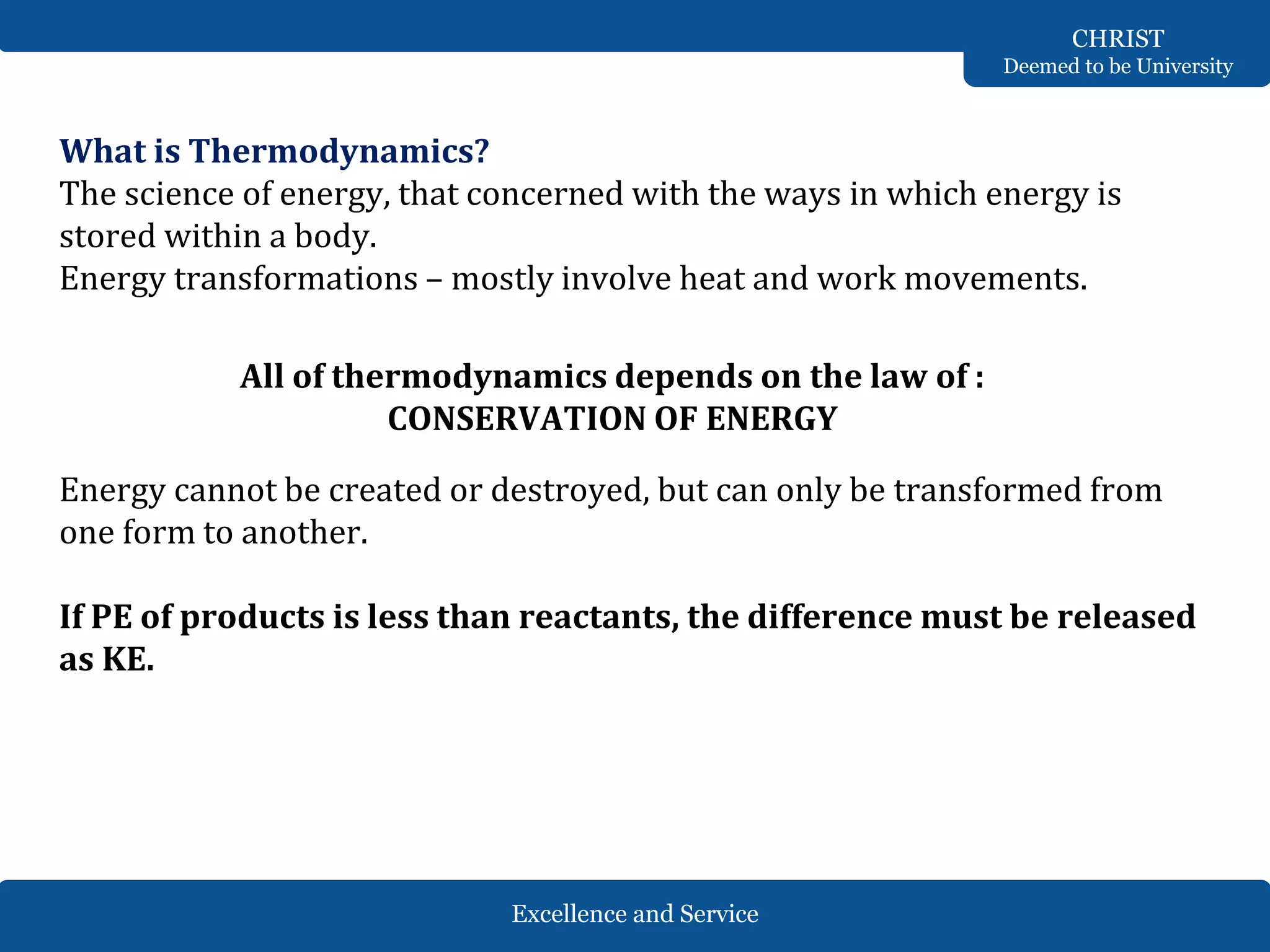 CHRIST
Deemed to be University

What is Thermodynamics?
The science of energy, that concerned with the ways in which energy is stored within a body.
Energy transformations – mostly involve heat and work movements.

All of thermodynamics depends on the law of :
CONSERVATION OF ENERGY

Energy cannot be created or destroyed, but can only be transformed from one form to another.

If PE of products is less than reactants, the difference must be released as KE.

Excellence and Service